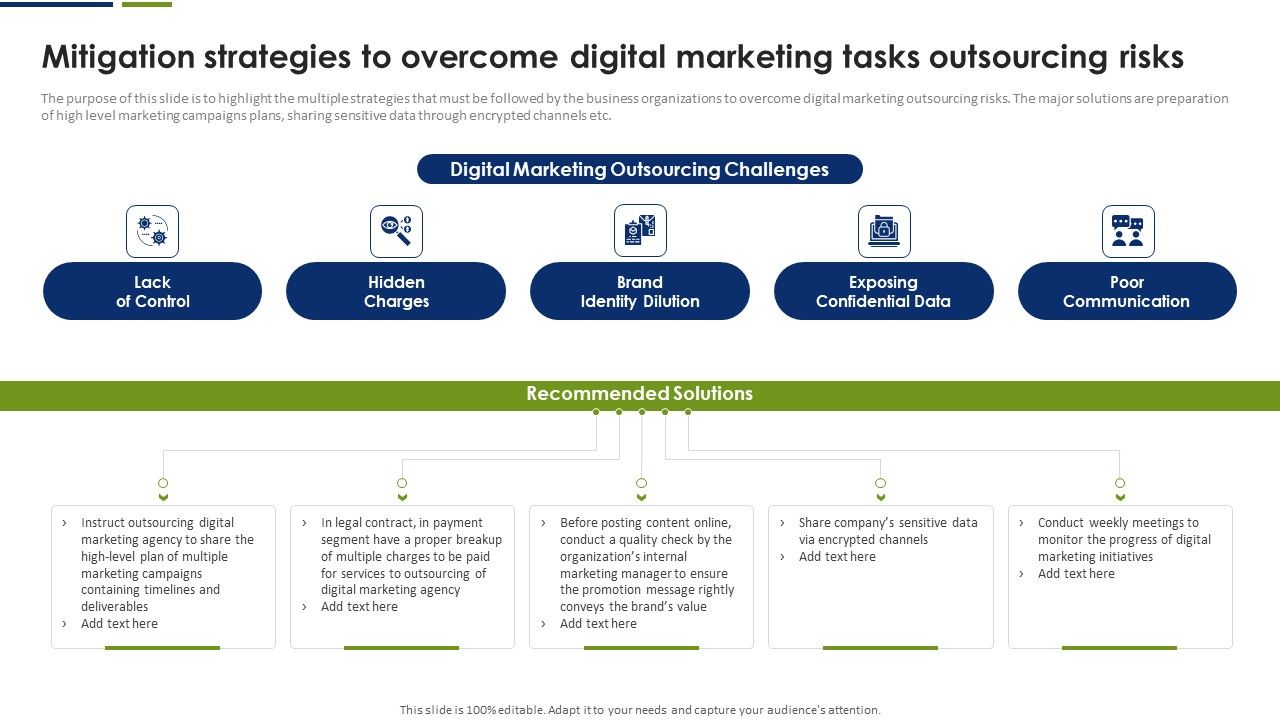 Mitigation strategies to overcome digital marketing tasks outsourcing risks

The purpose of this slide is to highlight the multiple strategies that must be followed by the business organizations to overcome digital marketing outsourcing risks. The major solutions are preparation of high level marketing campaigns plans, sharing sensitive data through encrypted channels etc.

Digital Marketing Outsourcing Challenges

Lack of Control

Hidden Charges

Brand Identity Dilution

Exposing Confidential Data

Poor Communication

Recommended Solutions

› Instruct outsourcing digital marketing agency to share the high-level plan of multiple marketing campaigns containing timelines and deliverables
› Add text here

› In legal contract, in payment segment have a proper breakup of multiple charges to be paid for services to outsourcing of digital marketing agency
› Add text here

› Before posting content online, conduct a quality check by the organization's internal marketing manager to ensure the promotion message rightly conveys the brand's value
› Add text here

› Share company's sensitive data via encrypted channels
› Add text here

› Conduct weekly meetings to monitor the progress of digital marketing initiatives
› Add text here

This slide is 100% editable. Adapt it to your needs and capture your audience's attention.